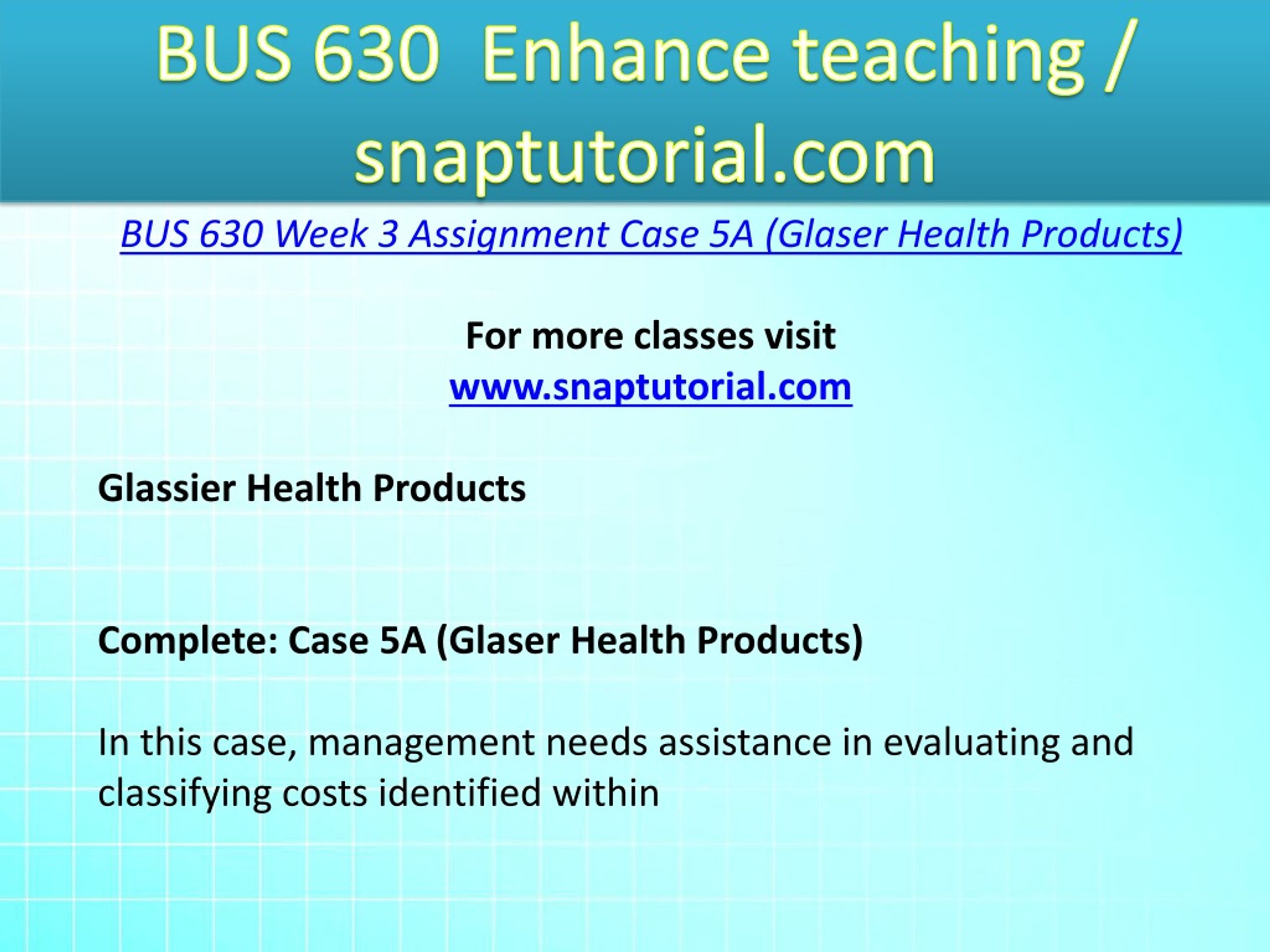 BUS 630 Enhance teaching / snaptutorial.com

BUS 630 Week 3 Assignment Case 5A (Glaser Health Products)

For more classes visit
www.snaptutorial.com

Glassier Health Products

Complete: Case 5A (Glaser Health Products)

In this case, management needs assistance in evaluating and classifying costs identified within